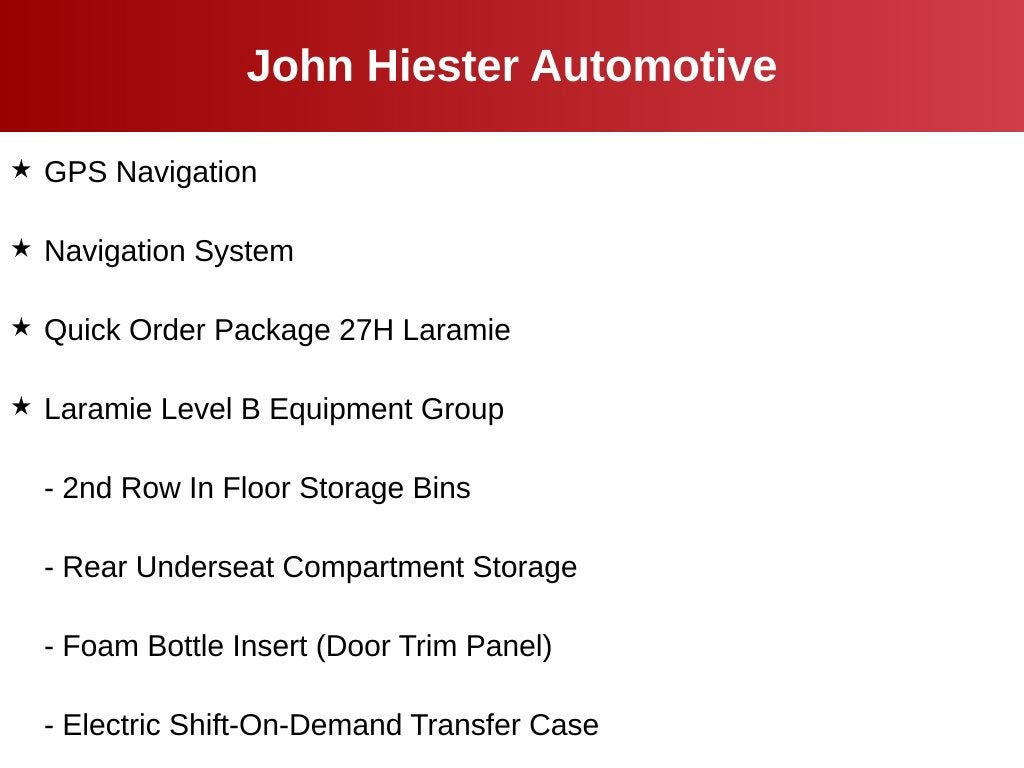 John Hiester Automotive

★ GPS Navigation

★ Navigation System

★ Quick Order Package 27H Laramie

★ Laramie Level B Equipment Group

- 2nd Row In Floor Storage Bins

- Rear Underseat Compartment Storage

- Foam Bottle Insert (Door Trim Panel)

- Electric Shift-On-Demand Transfer Case